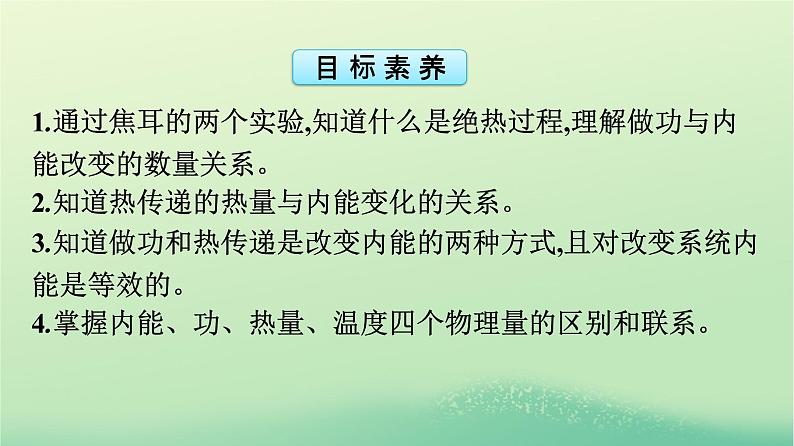 目标素养

1.通过焦耳的两个实验,知道什么是绝热过程,理解做功与内能改变的数量关系。

2.知道热传递的热量与内能变化的关系。

3.知道做功和热传递是改变内能的两种方式,且对改变系统内能是等效的。

4.掌握内能、功、热量、温度四个物理量的区别和联系。